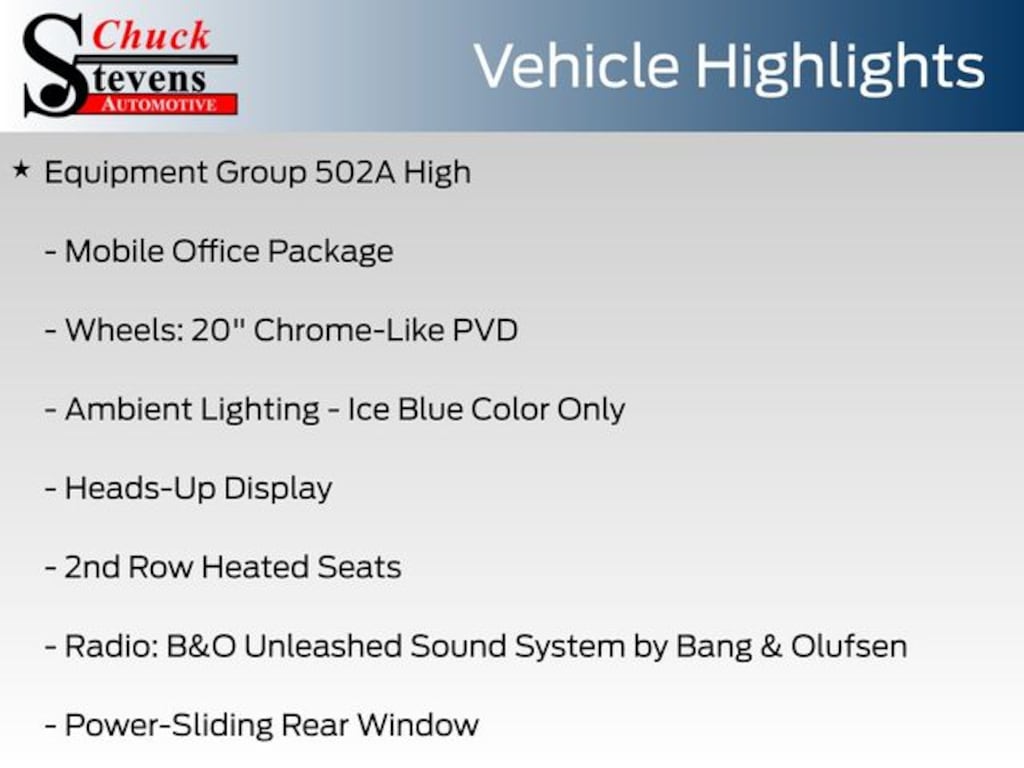 Chuck Stevens AUTOMOTIVE

Vehicle Highlights

★ Equipment Group 502A High

- Mobile Office Package

- Wheels: 20" Chrome-Like PVD

- Ambient Lighting - Ice Blue Color Only

- Heads-Up Display

- 2nd Row Heated Seats

- Radio: B&O Unleashed Sound System by Bang & Olufsen

- Power-Sliding Rear Window